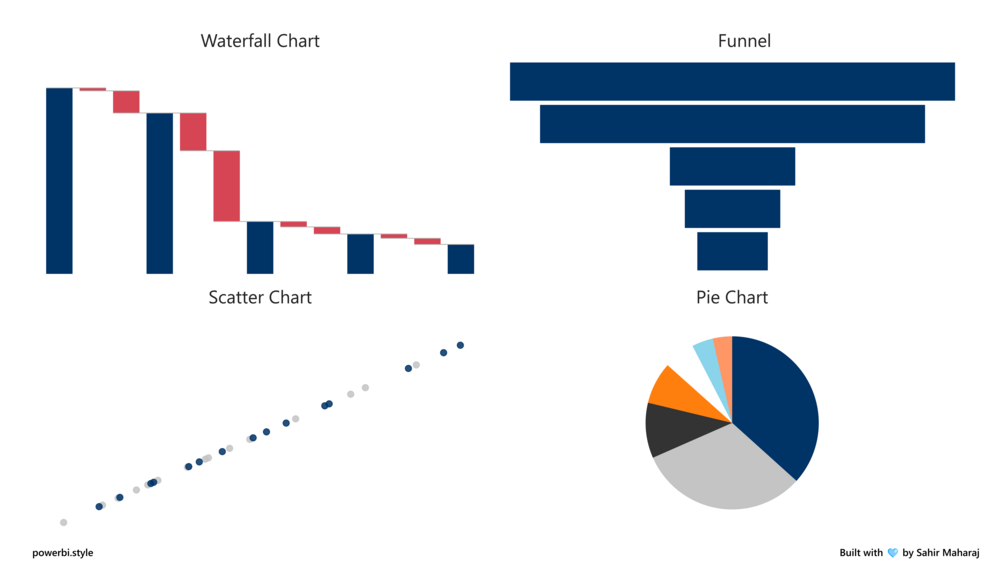 Waterfall Chart

Funnel

Scatter Chart

Pie Chart

powerbi.style

Built with 💙 by Sahir Maharaj